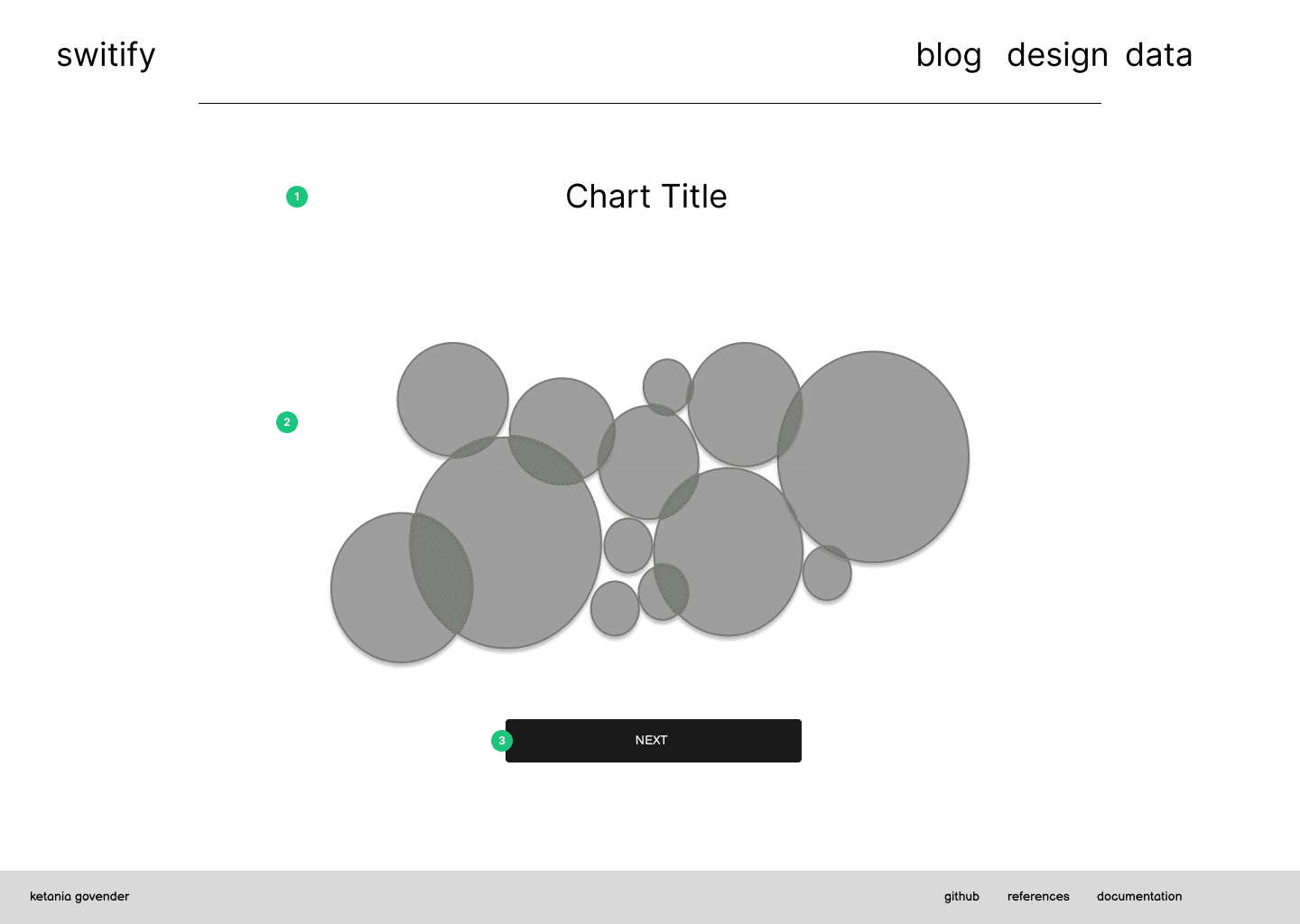 switify

blog design data

1

Chart Title

2

3

NEXT

ketania govender

github references documentation